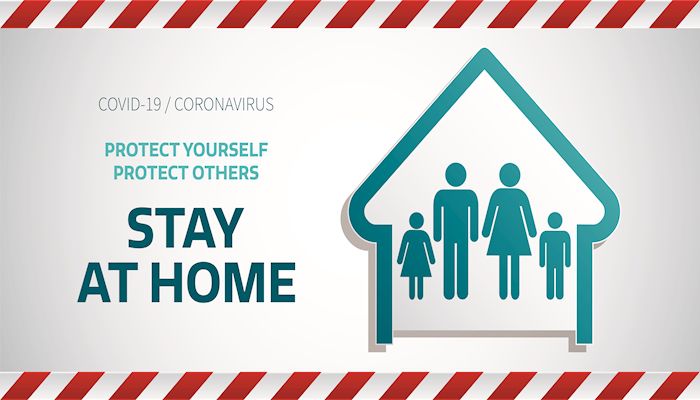 COVID-19 / CORONAVIRUS

PROTECT YOURSELF
PROTECT OTHERS

STAY
AT HOME